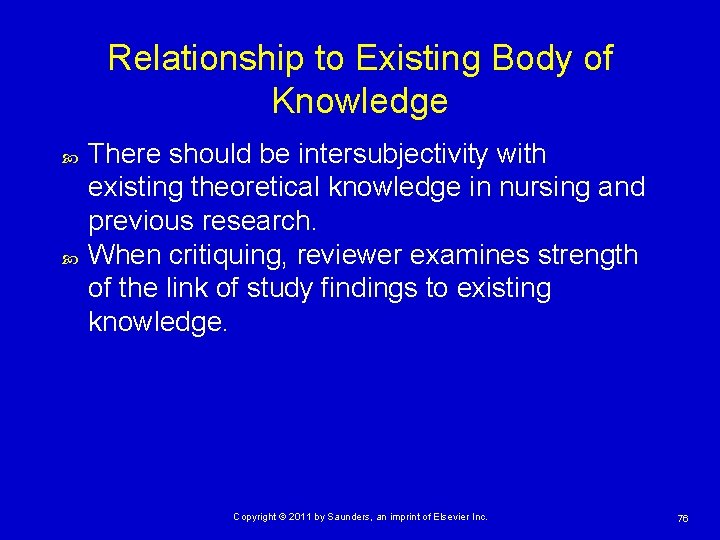 Relationship to Existing Body of Knowledge

There should be intersubjectivity with existing theoretical knowledge in nursing and previous research.

When critiquing, reviewer examines strength of the link of study findings to existing knowledge.

Copyright © 2011 by Saunders, an imprint of Elsevier Inc.

76